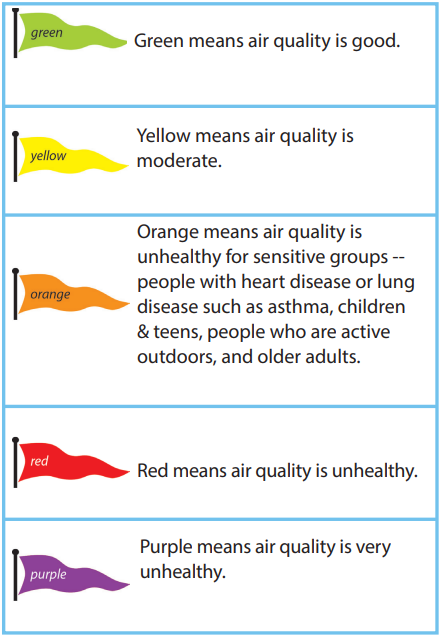 green
Green means air quality is good.

yellow
Yellow means air quality is moderate.

orange
Orange means air quality is unhealthy for sensitive groups -- people with heart disease or lung disease such as asthma, children & teens, people who are active outdoors, and older adults.

red
Red means air quality is unhealthy.

purple
Purple means air quality is very unhealthy.